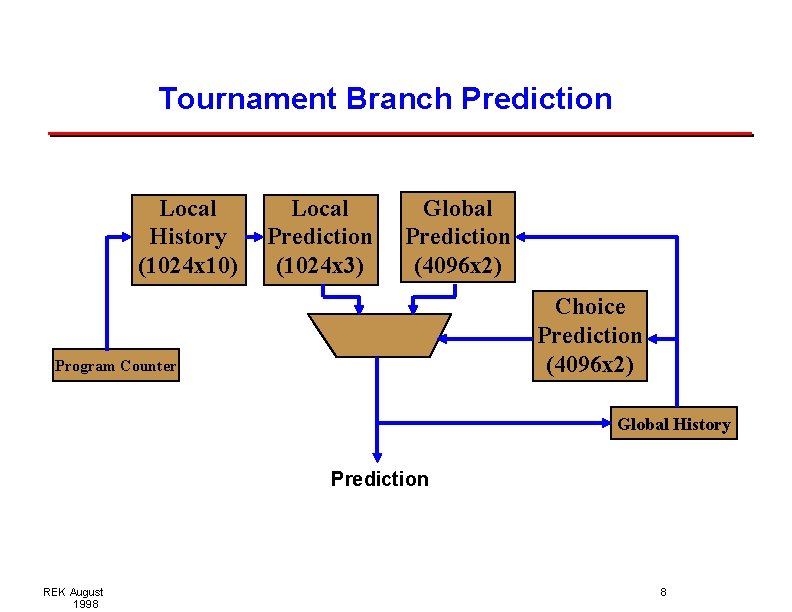 Tournament Branch Prediction

Local History (1024x10)

Local Prediction (1024x3)

Global Prediction (4096x2)

Choice Prediction (4096x2)

Program Counter

Global History

Prediction

REK August 1998

8